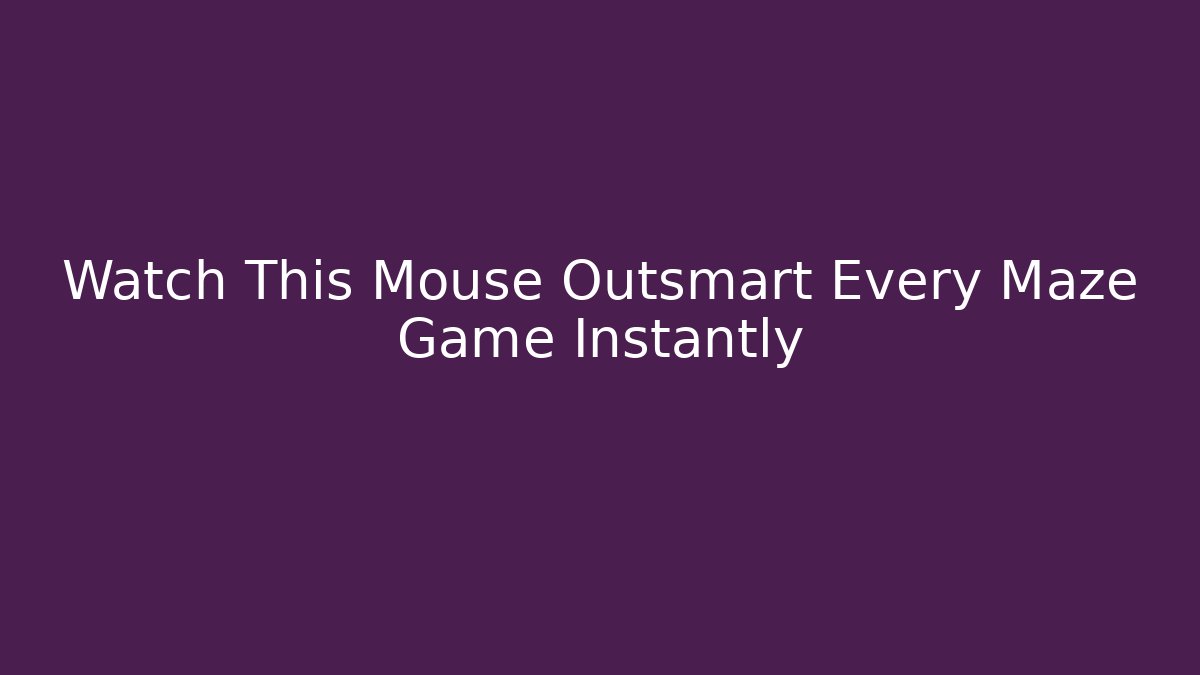 Watch This Mouse Outsmart Every Maze Game Instantly